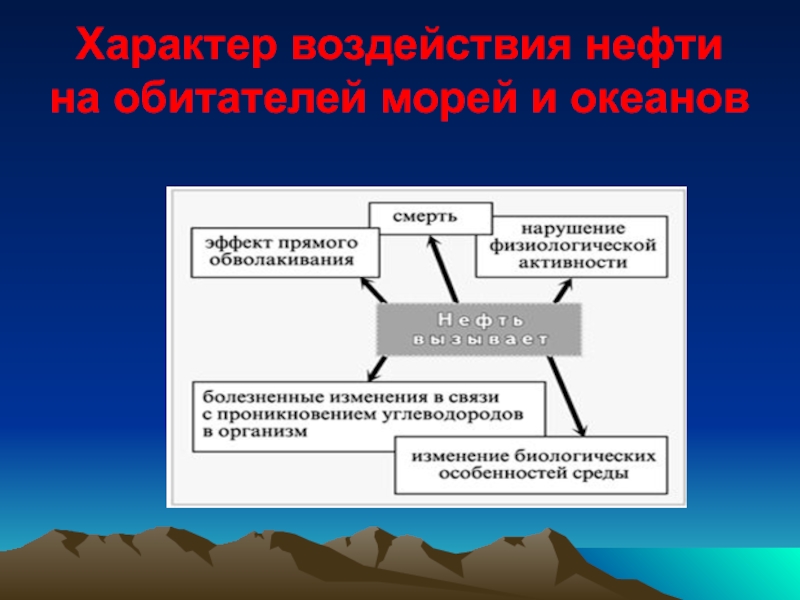 Характер воздействия нефти на обитателей морей и океанов

смерть

эффект прямого обволакивания

нарушение физиологической активности

Нефть вызывает

болезненные изменения в связи с проникновением углеводородов в организм

изменение биологических особенностей среды